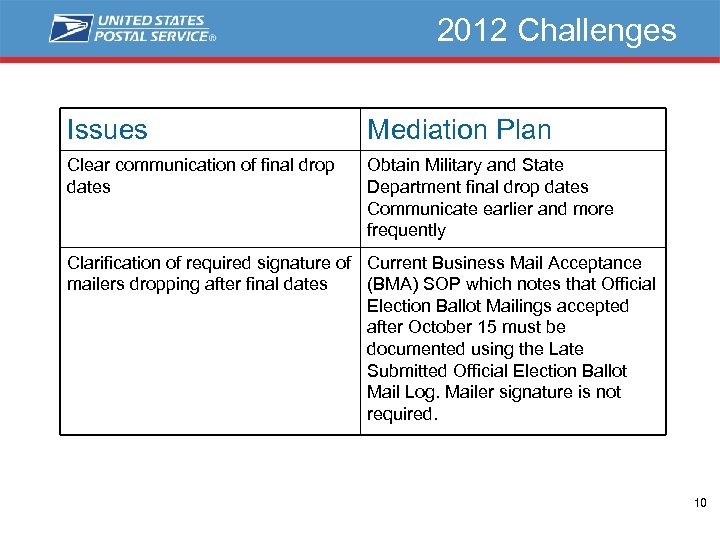 UNITED STATES POSTAL SERVICE®

2012 Challenges

| Issues | Mediation Plan |
|---|---|
| Clear communication of final drop dates | Obtain Military and State Department final drop dates Communicate earlier and more frequently |
| Clarification of required signature of mailers dropping after final dates | Current Business Mail Acceptance (BMA) SOP which notes that Official Election Ballot Mailings accepted after October 15 must be documented using the Late Submitted Official Election Ballot Mail Log. Mailer signature is not required. |

10